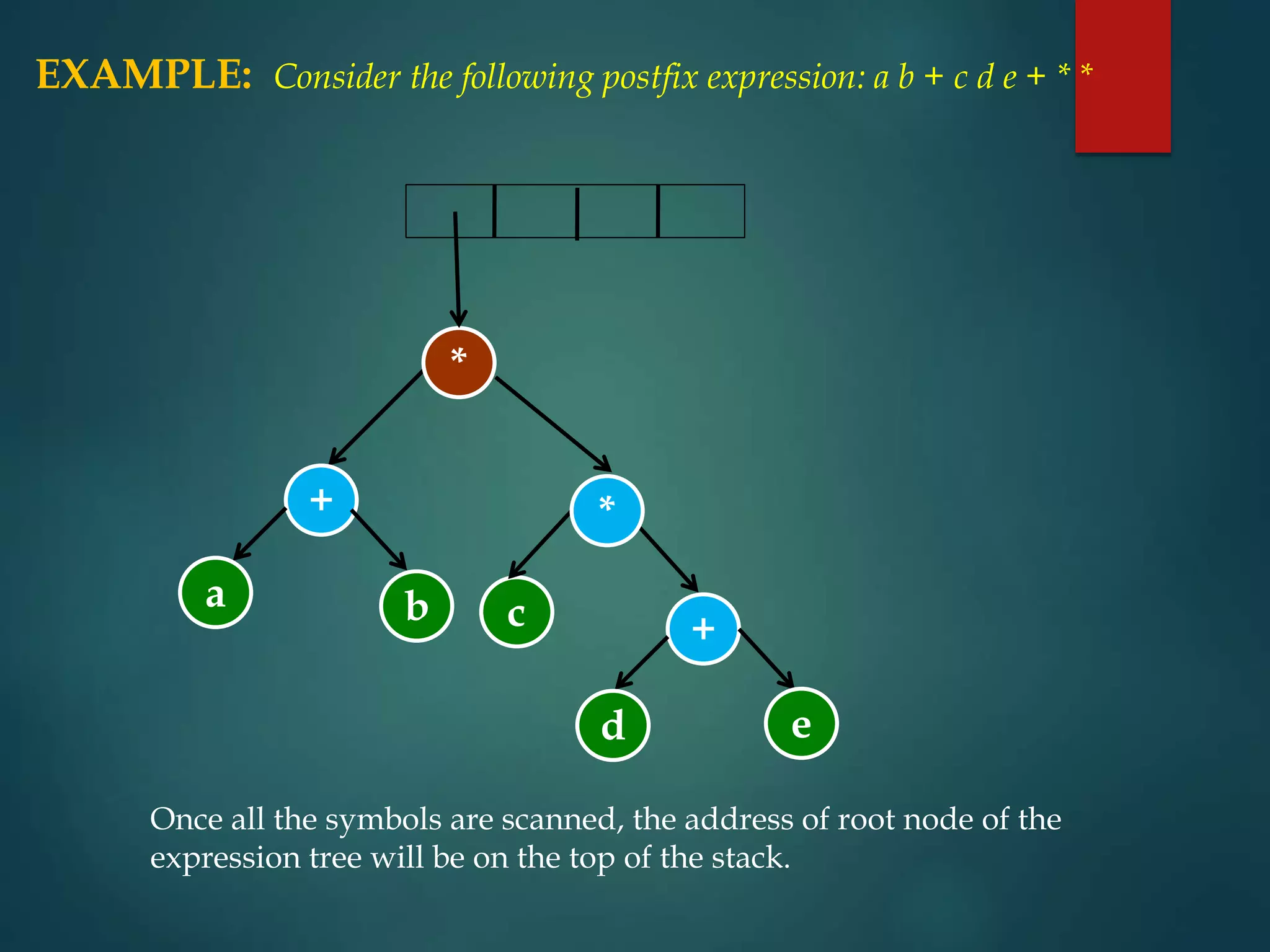 EXAMPLE: Consider the following postfix expression: a b + c d e + * *

*

+

*

a

b

c

+

d

e

Once all the symbols are scanned, the address of root node of the expression tree will be on the top of the stack.